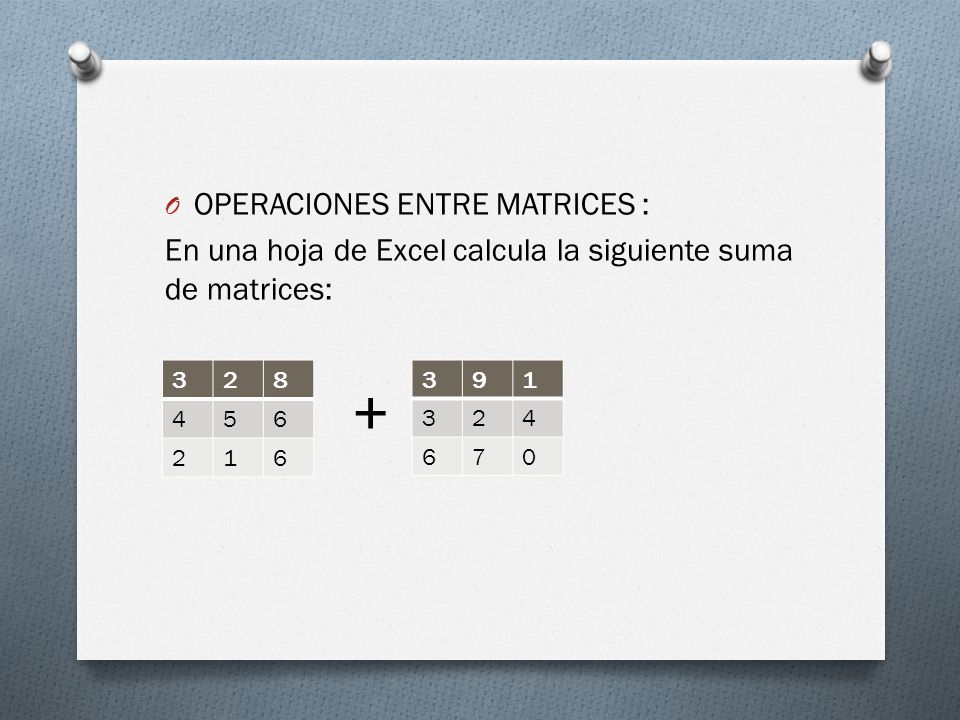 OPERACIONES ENTRE MATRICES :

En una hoja de Excel calcula la siguiente suma de matrices:

| 3 | 2 | 8 |
|---|---|---|
| 4 | 5 | 6 |
| 2 | 1 | 6 |

+

| 3 | 9 | 1 |
|---|---|---|
| 3 | 2 | 4 |
| 6 | 7 | 0 |